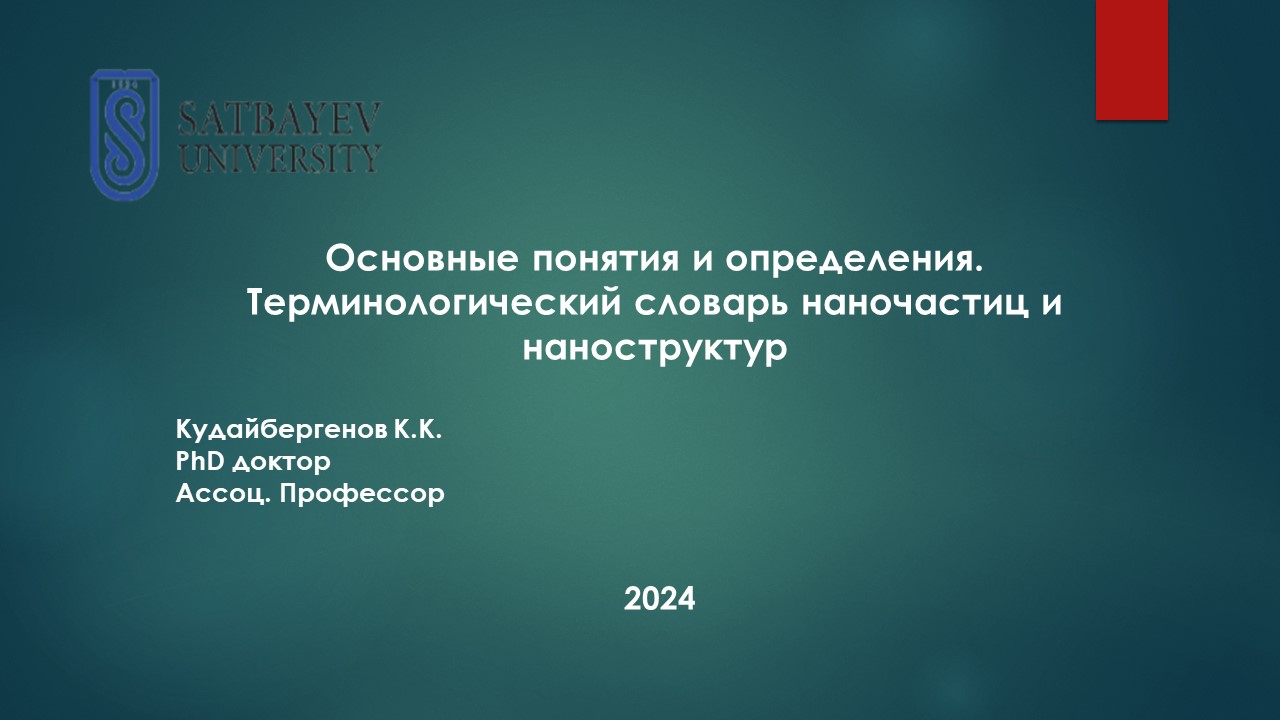 SATBAYEV UNIVERSITY

Основные понятия и определения. Терминологический словарь наночастиц и наноструктур

Кудайбергенов К.К.
PhD доктор
Ассоц. Профессор

2024